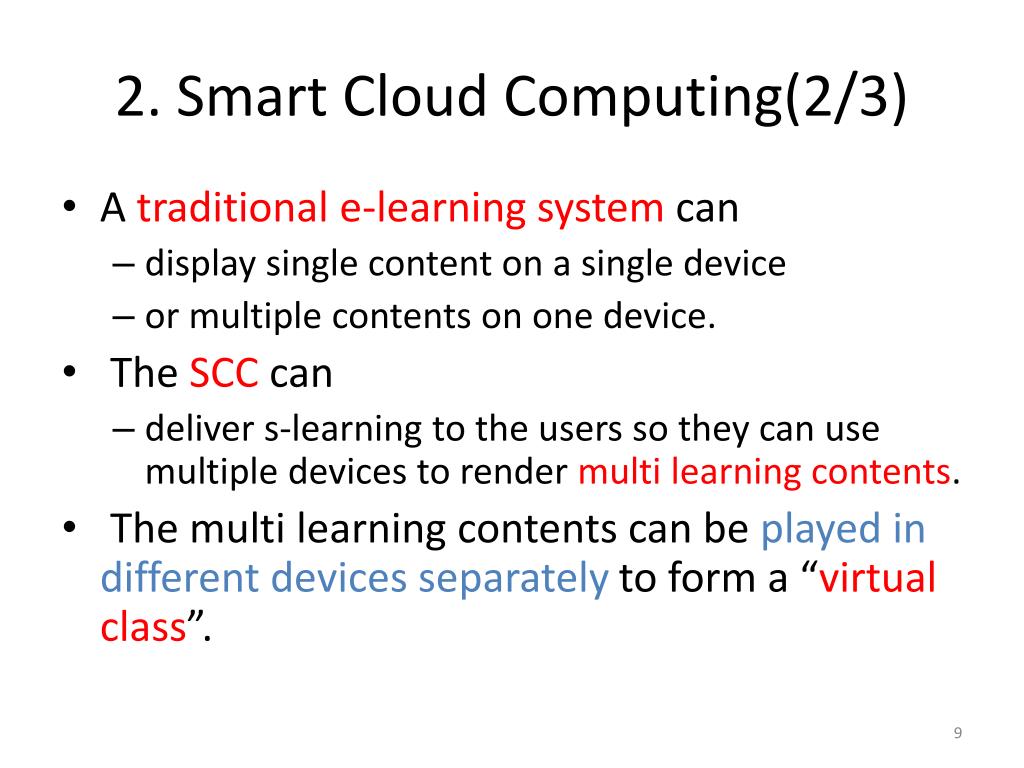 2. Smart Cloud Computing(2/3)

• A traditional e-learning system can
– display single content on a single device
– or multiple contents on one device.

• The SCC can
– deliver s-learning to the users so they can use multiple devices to render multi learning contents.

• The multi learning contents can be played in different devices separately to form a “virtual class”.

9